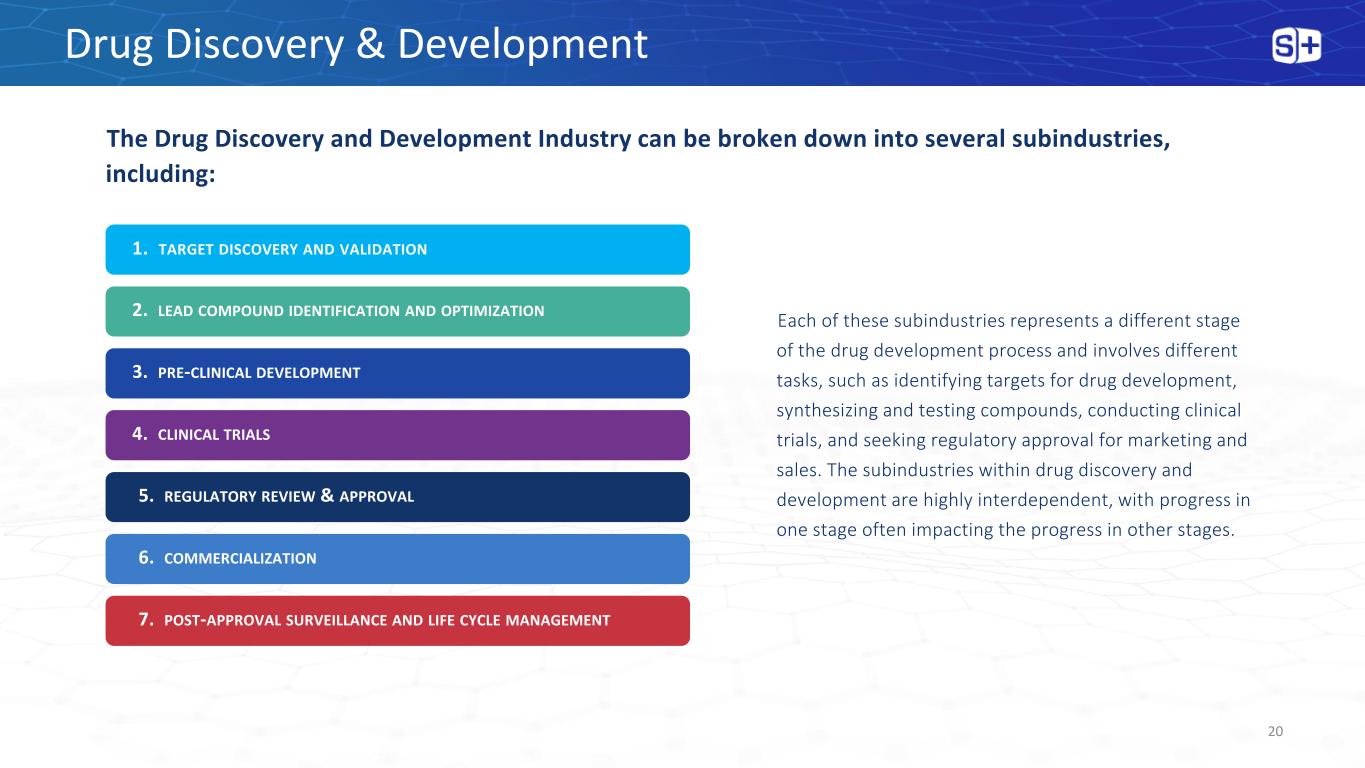 Drug Discovery & Development

S+

The Drug Discovery and Development Industry can be broken down into several subindustries, including:

1. TARGET DISCOVERY AND VALIDATION

2. LEAD COMPOUND IDENTIFICATION AND OPTIMIZATION

3. PRE-CLINICAL DEVELOPMENT

4. CLINICAL TRIALS

5. REGULATORY REVIEW & APPROVAL

6. COMMERCIALIZATION

7. POST-APPROVAL SURVEILLANCE AND LIFE CYCLE MANAGEMENT

Each of these subindustries represents a different stage of the drug development process and involves different tasks, such as identifying targets for drug development, synthesizing and testing compounds, conducting clinical trials, and seeking regulatory approval for marketing and sales. The subindustries within drug discovery and development are highly interdependent, with progress in one stage often impacting the progress in other stages.

20